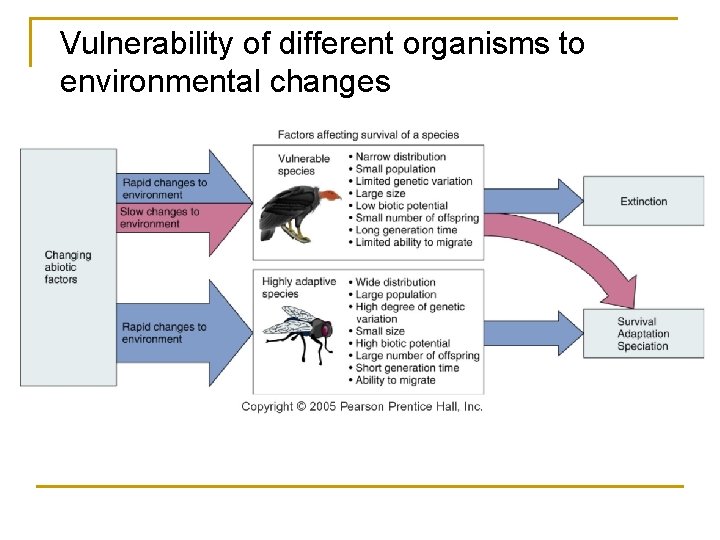 Vulnerability of different organisms to environmental changes

Factors affecting survival of a species

Changing abiotic factors

Rapid changes to environment

Slow changes to environment

Vulnerable species

• Narrow distribution
• Small population
• Limited genetic variation
• Large size
• Low biotic potential
• Small number of offspring
• Long generation time
• Limited ability to migrate

Extinction

Rapid changes to environment

Highly adaptive species

• Wide distribution
• Large population
• High degree of genetic variation
• Small size
• High biotic potential
• Large number of offspring
• Short generation time
• Ability to migrate

Survival
Adaptation
Speciation

Copyright © 2005 Pearson Prentice Hall, Inc.